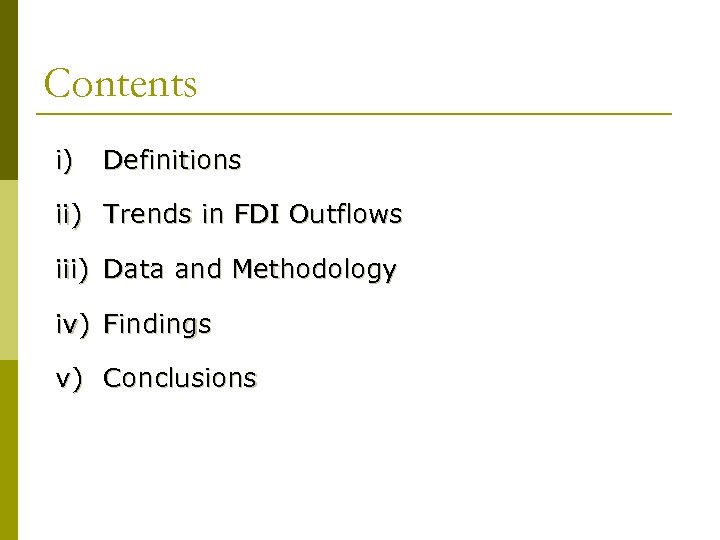 Contents

i) Definitions

ii) Trends in FDI Outflows

iii) Data and Methodology

iv) Findings

v) Conclusions